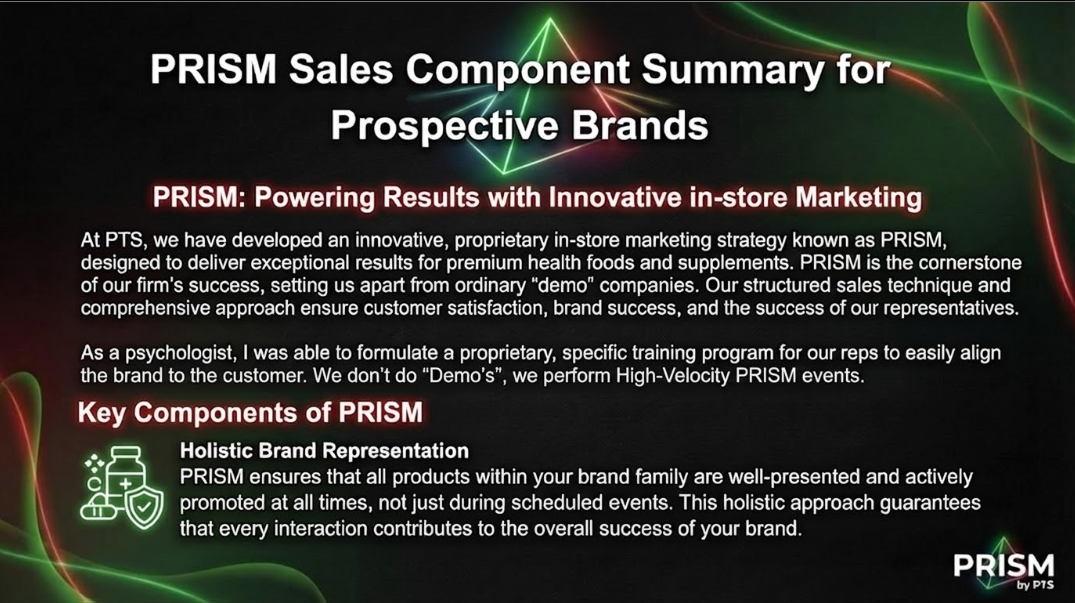 PRISM Sales Component Summary for Prospective Brands

PRISM: Powering Results with Innovative in-store Marketing

At PTS, we have developed an innovative, proprietary in-store marketing strategy known as PRISM, designed to deliver exceptional results for premium health foods and supplements. PRISM is the cornerstone of our firm's success, setting us apart from ordinary "demo" companies. Our structured sales technique and comprehensive approach ensure customer satisfaction, brand success, and the success of our representatives.

As a psychologist, I was able to formulate a proprietary, specific training program for our reps to easily align the brand to the customer. We don't do "Demo's", we perform High-Velocity PRISM events.

Key Components of PRISM

Holistic Brand Representation
PRISM ensures that all products within your brand family are well-presented and actively promoted at all times, not just during scheduled events. This holistic approach guarantees that every interaction contributes to the overall success of your brand.

PRISM
by PTS